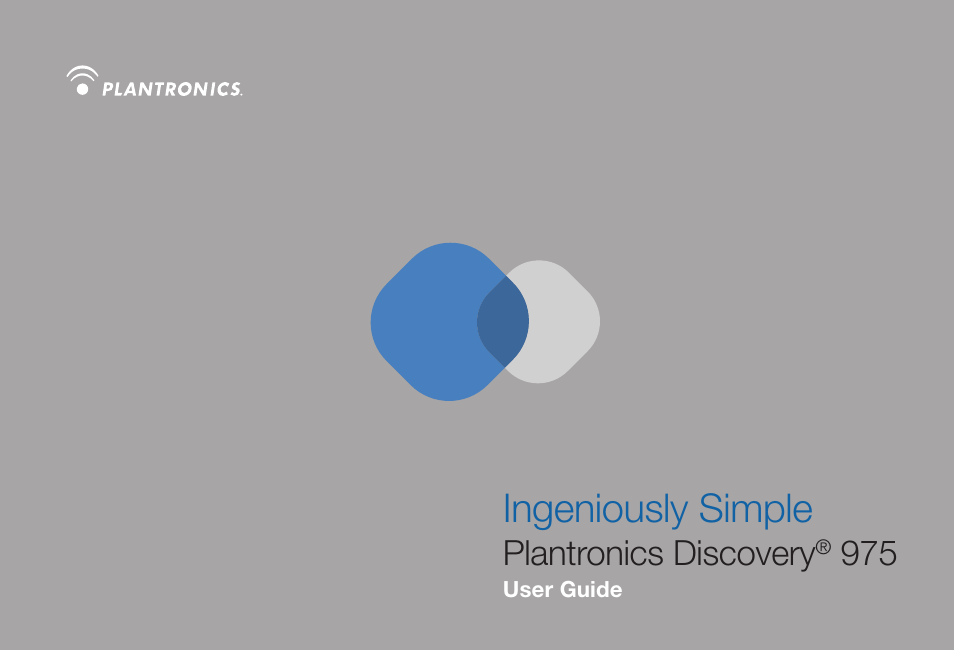 PLANTRONICS.

Ingeniously Simple
Plantronics Discovery® 975
User Guide